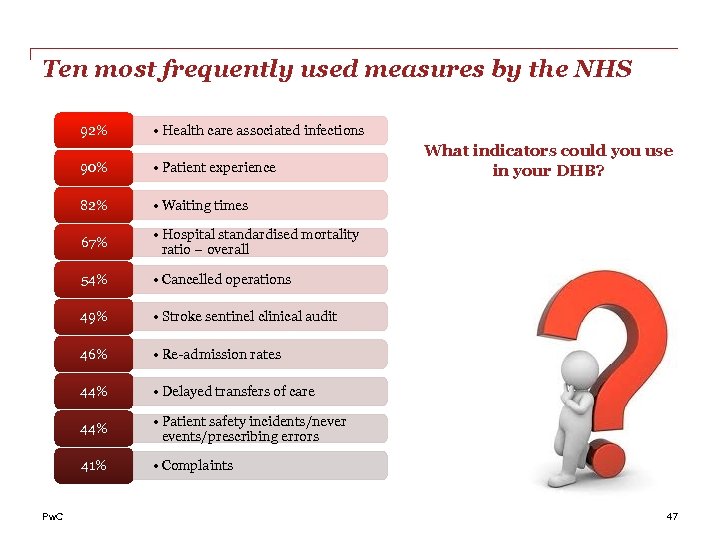 Ten most frequently used measures by the NHS

92% • Health care associated infections

90% • Patient experience

82% • Waiting times

67% • Hospital standardised mortality ratio – overall

54% • Cancelled operations

49% • Stroke sentinel clinical audit

46% • Re-admission rates

44% • Delayed transfers of care

44% • Patient safety incidents/never events/prescribing errors

41% • Complaints

What indicators could you use in your DHB?

PwC

47